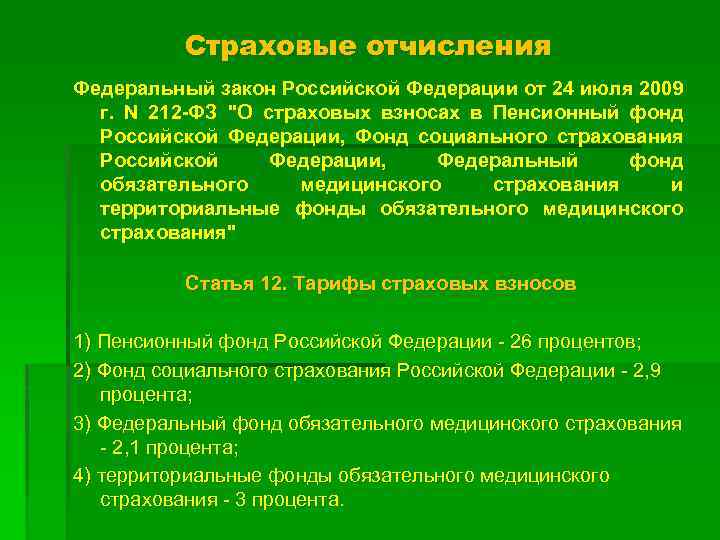 Страховые отчисления

Федеральный закон Российской Федерации от 24 июля 2009 г. N 212-ФЗ "О страховых взносах в Пенсионный фонд Российской Федерации, Фонд социального страхования Российской Федерации, Федеральный фонд обязательного медицинского страхования и территориальные фонды обязательного медицинского страхования"

Статья 12. Тарифы страховых взносов

1) Пенсионный фонд Российской Федерации - 26 процентов;

2) Фонд социального страхования Российской Федерации - 2,9 процента;

3) Федеральный фонд обязательного медицинского страхования - 2,1 процента;

4) территориальные фонды обязательного медицинского страхования - 3 процента.